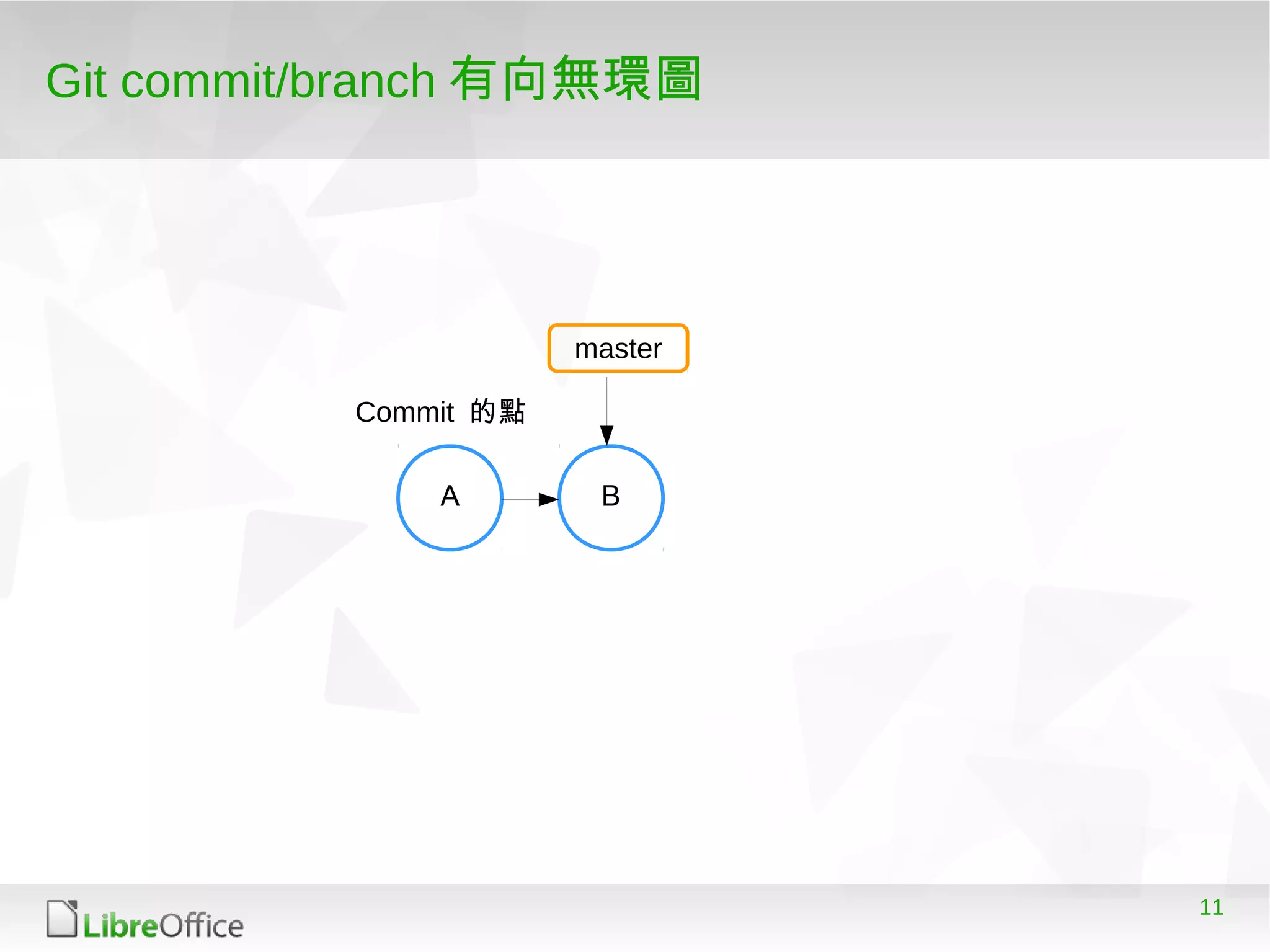 Git commit/branch 有向無環圖

master

Commit 的點

A

B

LibreOffice

11